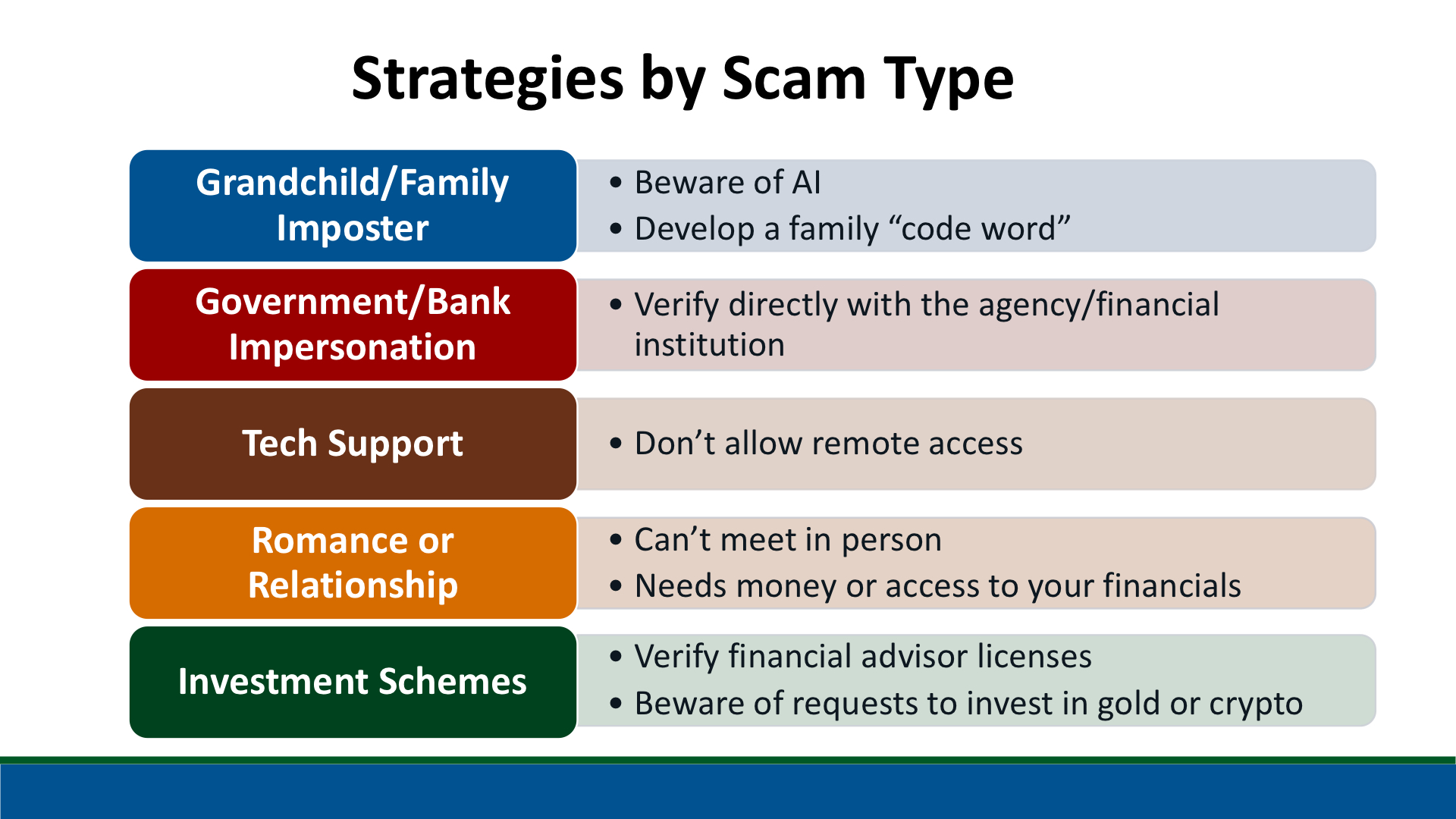 Strategies by Scam Type

Grandchild/Family Imposter

• Beware of AI
• Develop a family “code word”

Government/Bank Impersonation

• Verify directly with the agency/financial institution

Tech Support

• Don’t allow remote access

Romance or Relationship

• Can’t meet in person
• Needs money or access to your financials

Investment Schemes

• Verify financial advisor licenses
• Beware of requests to invest in gold or crypto